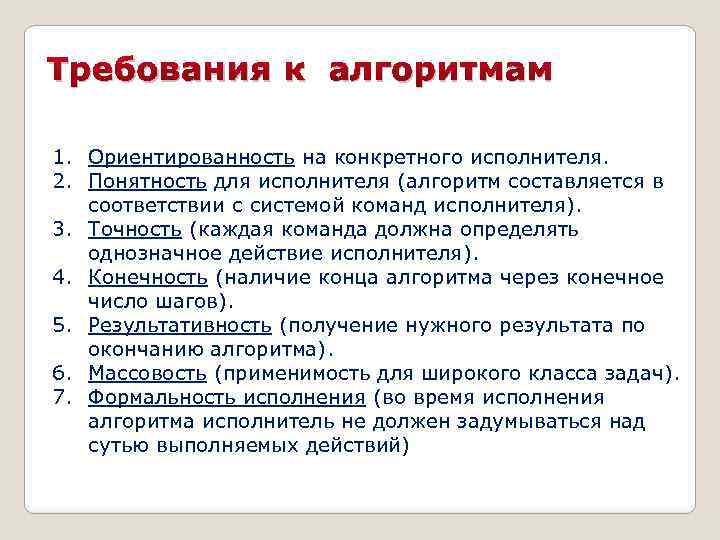 Требования к алгоритмам

1. Ориентированность на конкретного исполнителя.
2. Понятность для исполнителя (алгоритм составляется в соответствии с системой команд исполнителя).
3. Точность (каждая команда должна определять однозначное действие исполнителя).
4. Конечность (наличие конца алгоритма через конечное число шагов).
5. Результативность (получение нужного результата по окончанию алгоритма).
6. Массовость (применимость для широкого класса задач).
7. Формальность исполнения (во время исполнения алгоритма исполнитель не должен задумываться над сутью выполняемых действий)